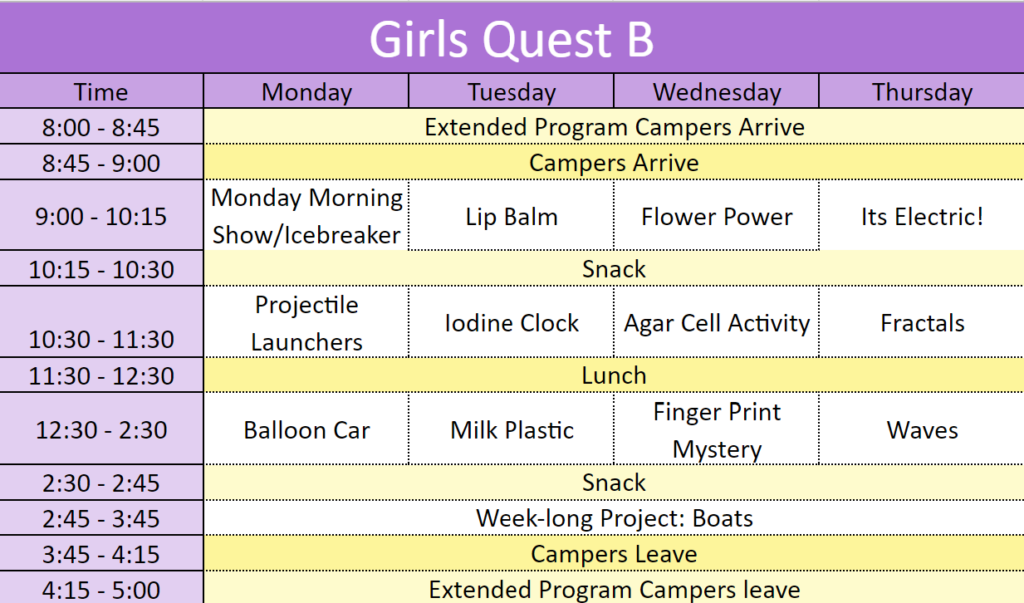 Girls Quest B

| Time | Monday | Tuesday | Wednesday | Thursday |
|---|---|---|---|---|
| 8:00 - 8:45 | Extended Program Campers Arrive | | | |
| 8:45 - 9:00 | Campers Arrive | | | |
| 9:00 - 10:15 | Monday Morning Show/Icebreaker | Lip Balm | Flower Power | Its Electric! |
| 10:15 - 10:30 | Snack | | | |
| 10:30 - 11:30 | Projectile Launchers | Iodine Clock | Agar Cell Activity | Fractals |
| 11:30 - 12:30 | Lunch | | | |
| 12:30 - 2:30 | Balloon Car | Milk Plastic | Finger Print Mystery | Waves |
| 2:30 - 2:45 | Snack | | | |
| 2:45 - 3:45 | Week-long Project: Boats | | | |
| 3:45 - 4:15 | Campers Leave | | | |
| 4:15 - 5:00 | Extended Program Campers leave | | | |